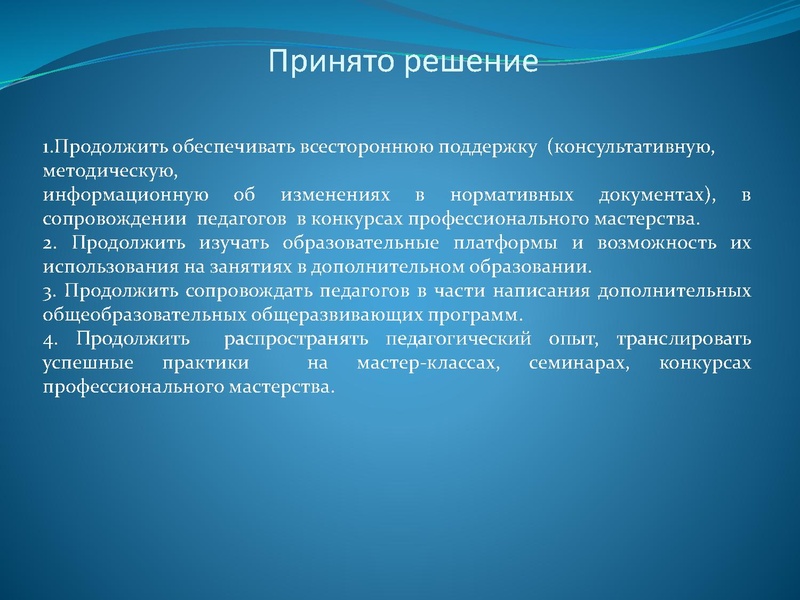 Принято решение

1.Продолжить обеспечивать всестороннюю поддержку (консультативную, методическую,
информационную об изменениях в нормативных документах), в сопровождении педагогов в конкурсах профессионального мастерства.
2. Продолжить изучать образовательные платформы и возможность их использования на занятиях в дополнительном образовании.
3. Продолжить сопровождать педагогов в части написания дополнительных общеобразовательных общеразвивающих программ.
4. Продолжить распространять педагогический опыт, транслировать успешные практики на мастер-классах, семинарах, конкурсах профессионального мастерства.